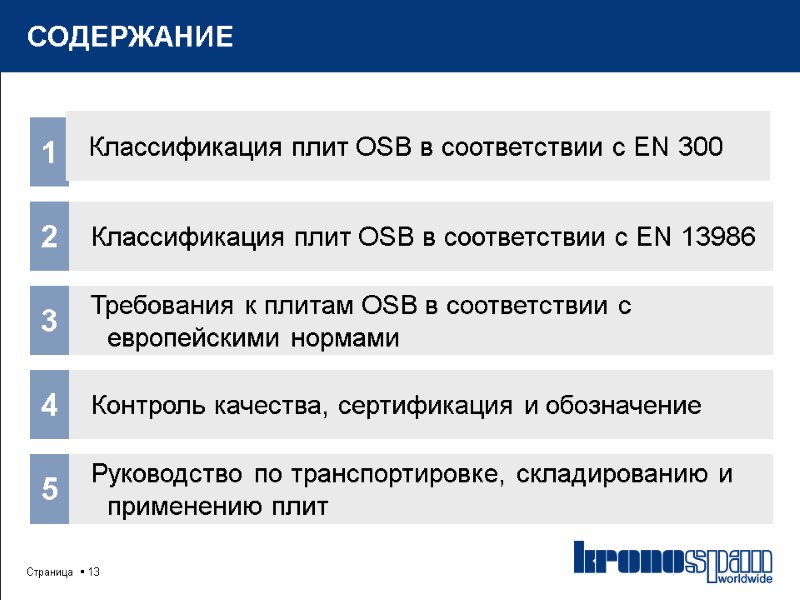 СОДЕРЖАНИЕ

1 Классификация плит OSB в соответствии с EN 300

2 Классификация плит OSB в соответствии с EN 13986

3 Требования к плитам OSB в соответствии с европейскими нормами

4 Контроль качества, сертификация и обозначение

5 Руководство по транспортировке, складированию и применению плит

Страница ▪ 13

kronospan worldwide